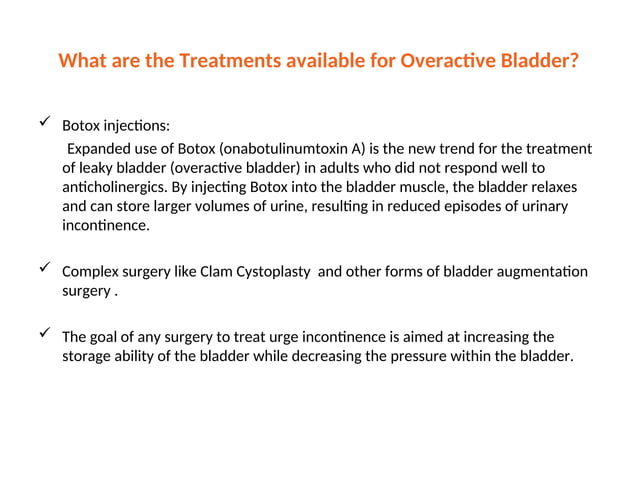 What are the Treatments available for Overactive Bladder?

✓ Botox injections:

Expanded use of Botox (onabotulinumtoxin A) is the new trend for the treatment of leaky bladder (overactive bladder) in adults who did not respond well to anticholinergics. By injecting Botox into the bladder muscle, the bladder relaxes and can store larger volumes of urine, resulting in reduced episodes of urinary incontinence.

✓ Complex surgery like Clam Cystoplasty and other forms of bladder augmentation surgery .

✓ The goal of any surgery to treat urge incontinence is aimed at increasing the storage ability of the bladder while decreasing the pressure within the bladder.